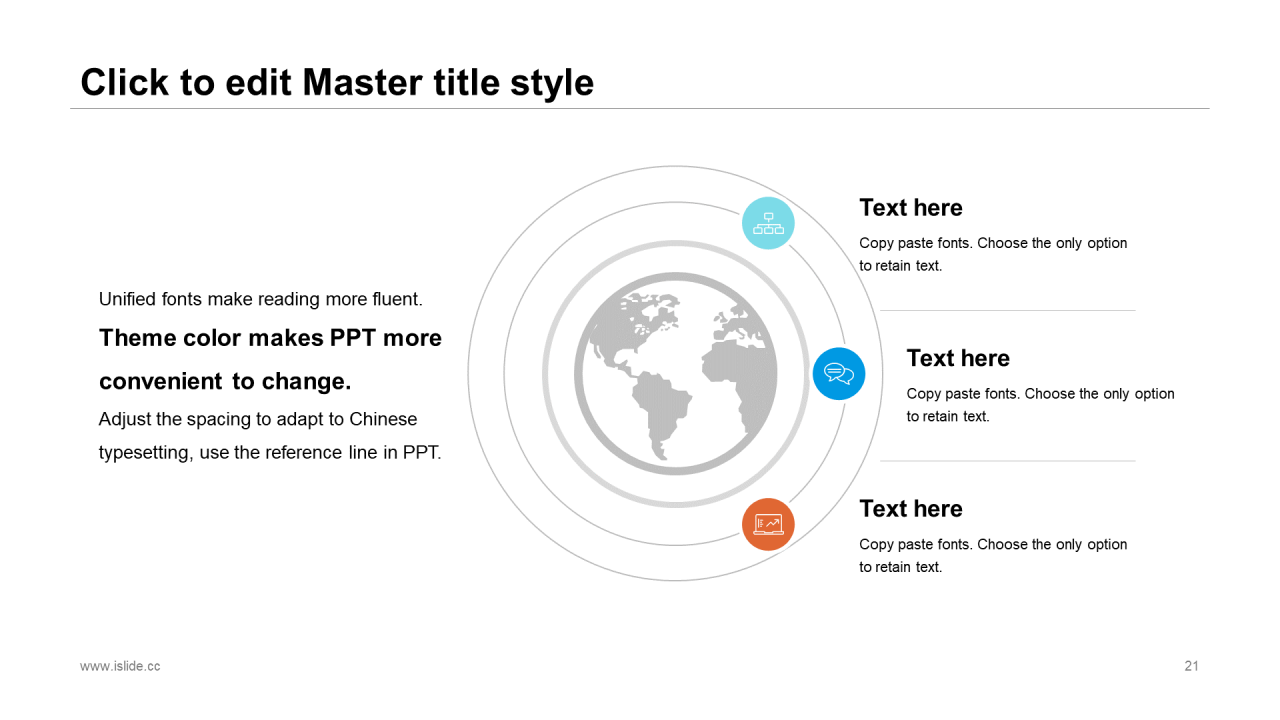 Click to edit Master title style

Unified fonts make reading more fluent.

Theme color makes PPT more convenient to change.

Adjust the spacing to adapt to Chinese typesetting, use the reference line in PPT.

Text here

Copy paste fonts. Choose the only option to retain text.

Text here

Copy paste fonts. Choose the only option to retain text.

Text here

Copy paste fonts. Choose the only option to retain text.

www.islide.cc

21